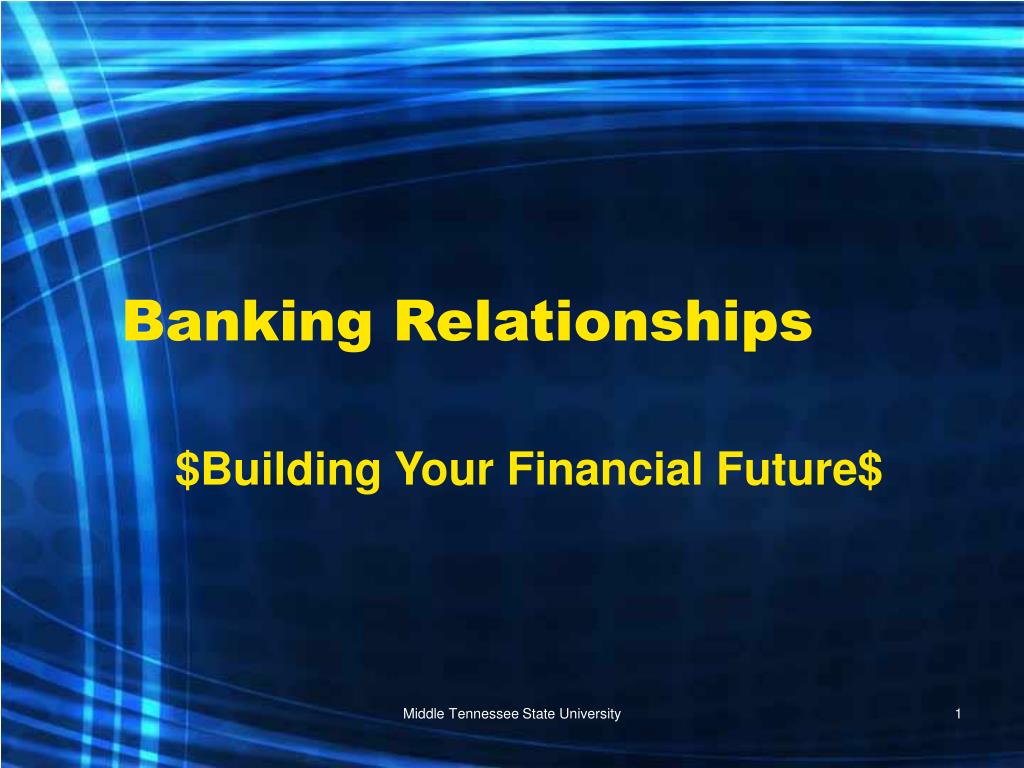 Banking Relationships

\$Building Your Financial Future\$

Middle Tennessee State University

1